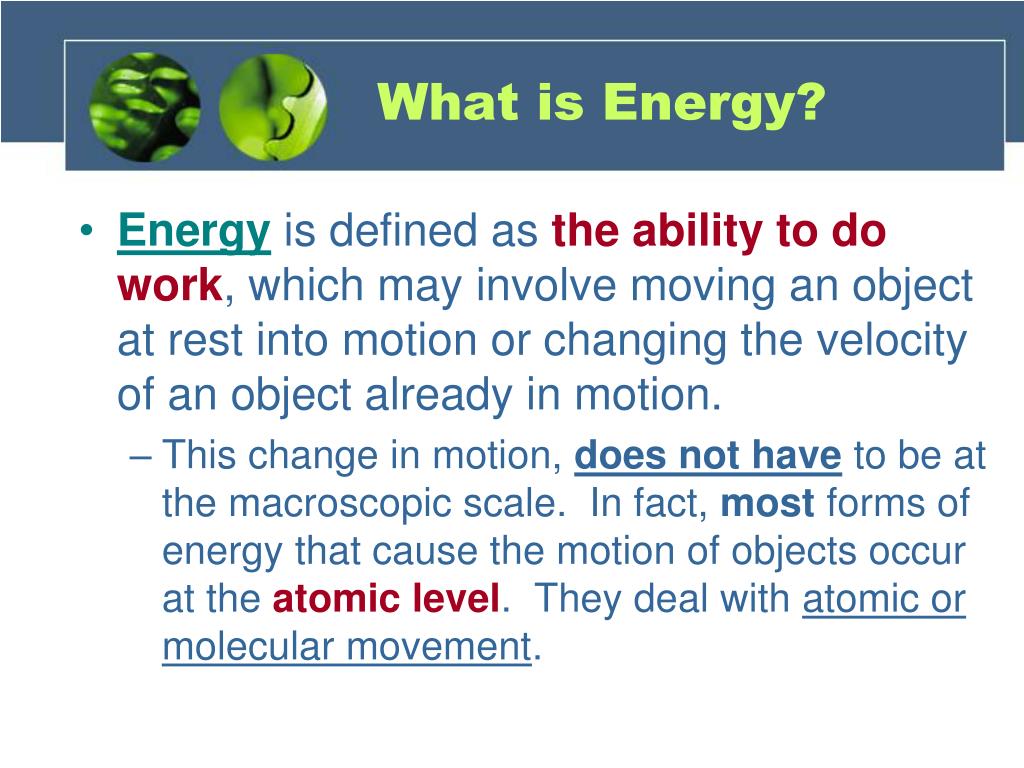 What is Energy?

• Energy is defined as the ability to do work, which may involve moving an object at rest into motion or changing the velocity of an object already in motion.

– This change in motion, does not have to be at the macroscopic scale. In fact, most forms of energy that cause the motion of objects occur at the atomic level. They deal with atomic or molecular movement.